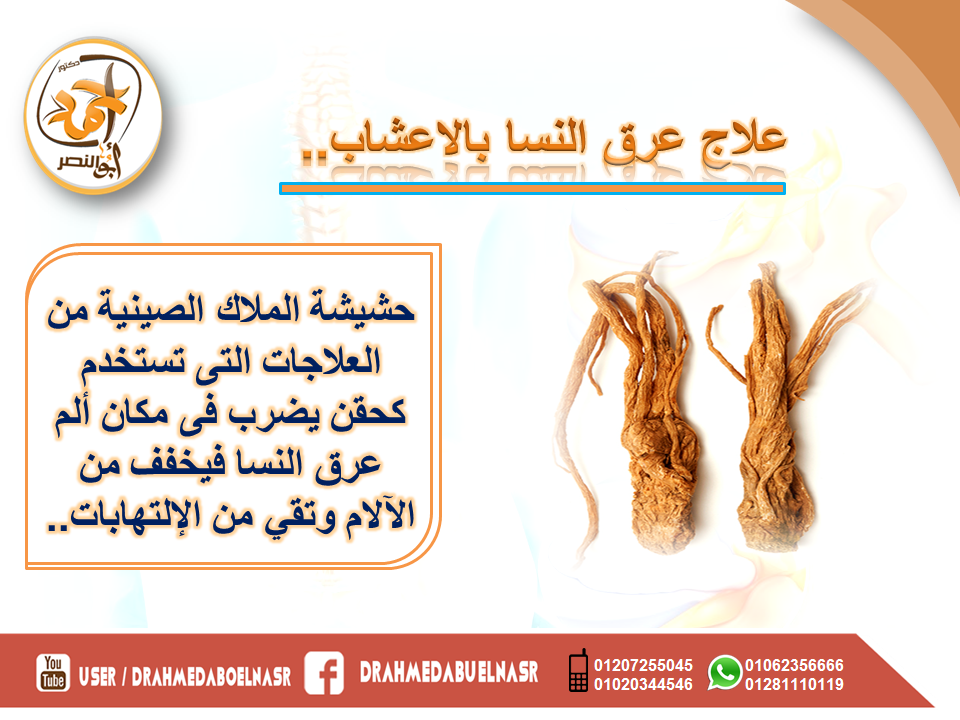 دكتور
أحمد
أبو النصر

علاج عرق النسا بالاعشاب..

حشيشة الملاك الصينية من العلاجات التى تستخدم كحقن يضرب فى مكان ألم عرق النسا فيخفف من الآلام وتقي من الإلتهابات..

You Tube USER / DRAHMEDABOELNASR

DRAHMEDABUELNASR

01207255045
01020344546

01062356666
01281110119